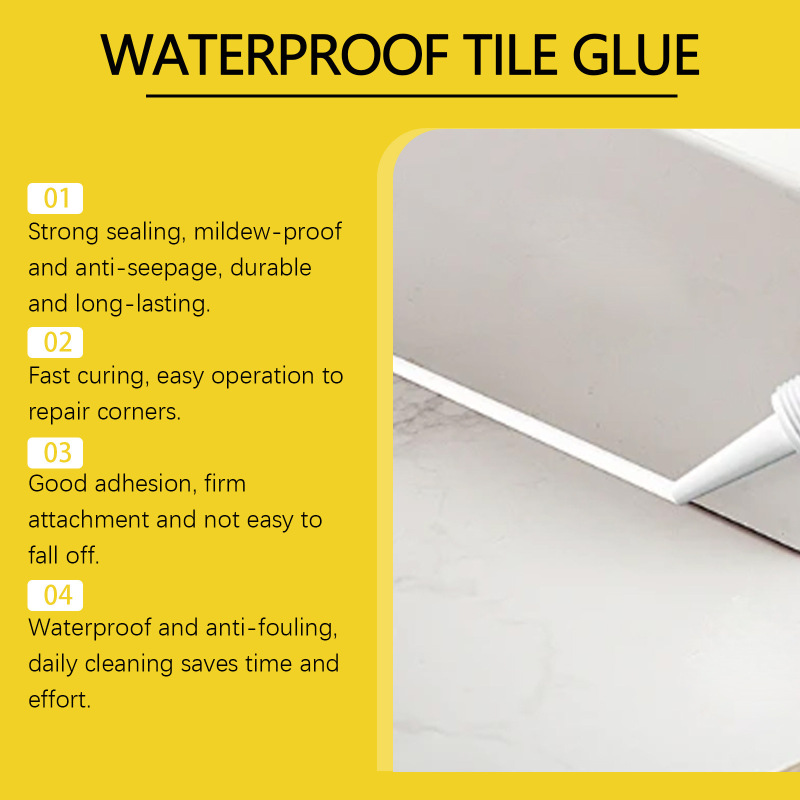 WATERPROOF TILE GLUE

01
Strong sealing, mildew-proof and anti-seepage, durable and long-lasting.

02
Fast curing, easy operation to repair corners.

03
Good adhesion, firm attachment and not easy to fall off.

04
Waterproof and anti-fouling, daily cleaning saves time and effort.